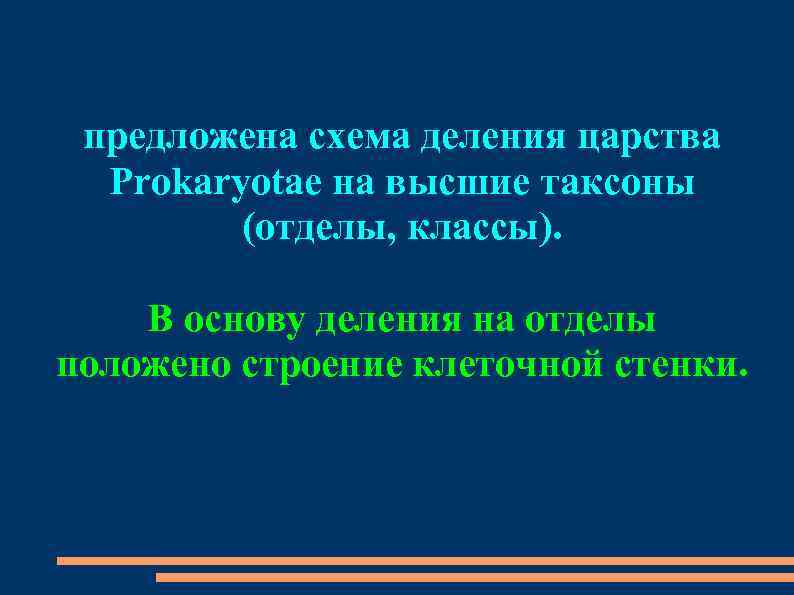 предложена схема деления царства Prokaryotae на высшие таксоны (отделы, классы).

В основу деления на отделы положено строение клеточной стенки.